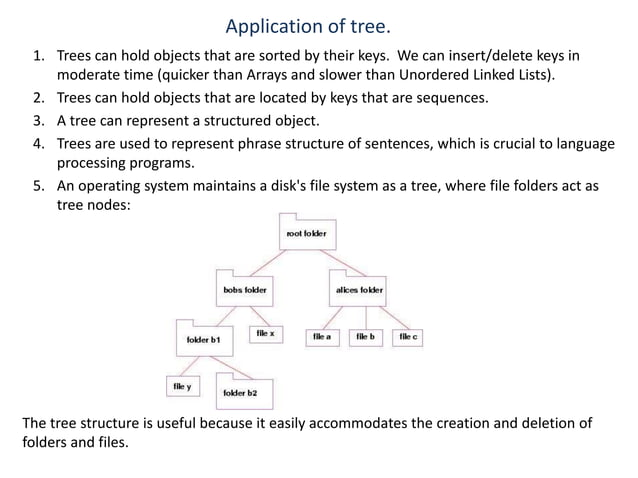 Application of tree.

1. Trees can hold objects that are sorted by their keys. We can insert/delete keys in moderate time (quicker than Arrays and slower than Unordered Linked Lists).
2. Trees can hold objects that are located by keys that are sequences.
3. A tree can represent a structured object.
4. Trees are used to represent phrase structure of sentences, which is crucial to language processing programs.
5. An operating system maintains a disk's file system as a tree, where file folders act as tree nodes:

root folder
bobs folder
alices folder
folder b1
file x
file a
file b
file c
file y
folder b2

The tree structure is useful because it easily accommodates the creation and deletion of folders and files.